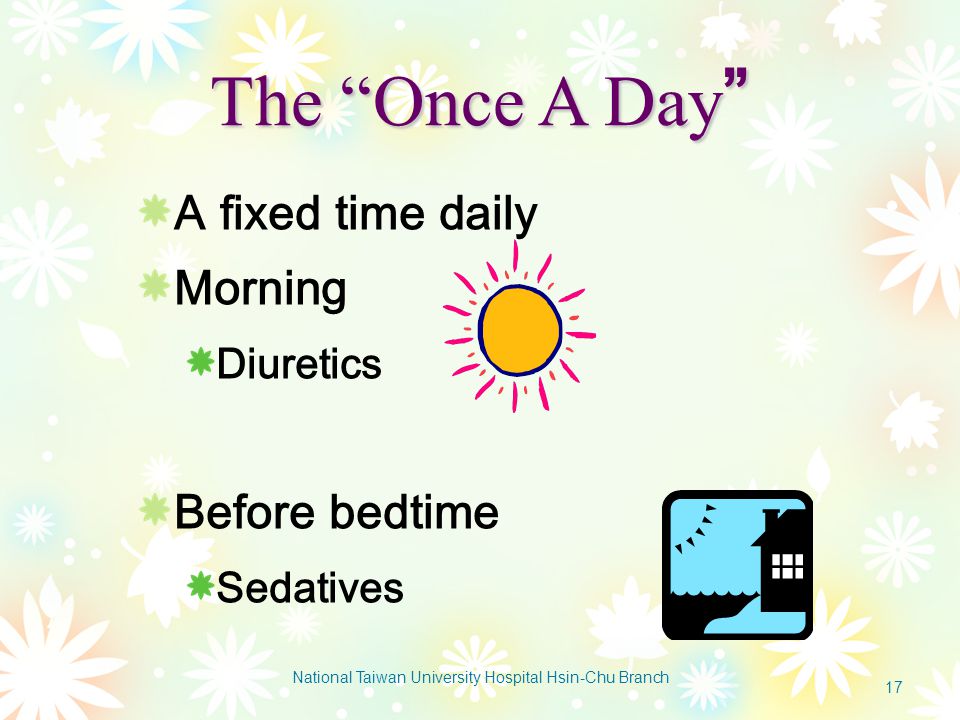 The “Once A Day”

A fixed time daily

Morning

Diuretics

Before bedtime

Sedatives

National Taiwan University Hospital Hsin-Chu Branch

17